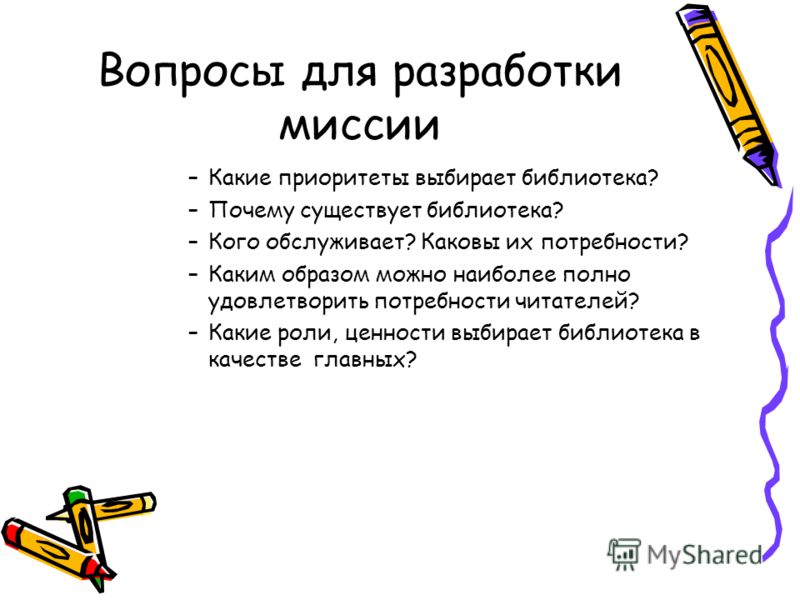 Вопросы для разработки миссии

– Какие приоритеты выбирает библиотека?
– Почему существует библиотека?
– Кого обслуживает? Каковы их потребности?
– Каким образом можно наиболее полно удовлетворить потребности читателей?
– Какие роли, ценности выбирает библиотека в качестве главных?

MyShared